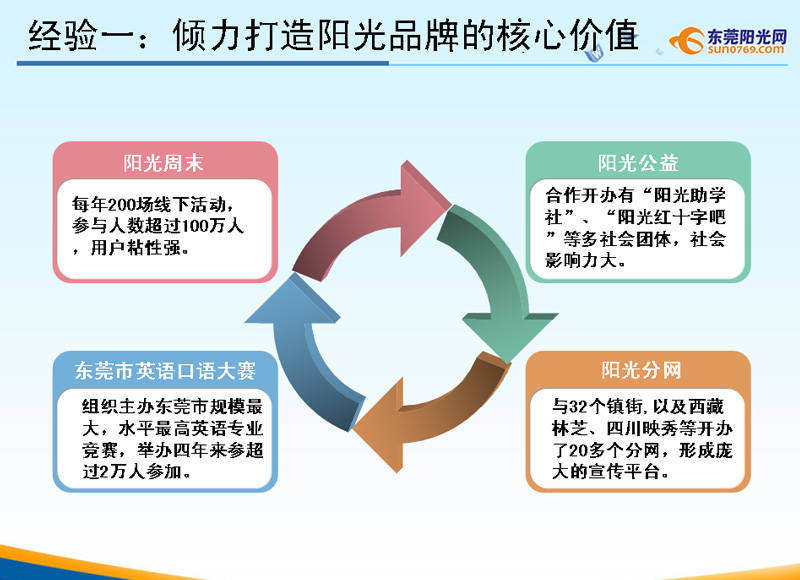 经验一：倾力打造阳光品牌的核心价值

东莞阳光网
sun0769.com

阳光周末

每年200场线下活动，参与人数超过100万人，用户粘性强。

阳光公益

合作开办有“阳光助学社”、“阳光红十字吧”等多社会团体，社会影响力大。

东莞市英语口语大赛

组织主办东莞市规模最大，水平最高英语专业竞赛，举办四年来参超过2万人参加。

阳光分网

与32个镇街，以及西藏林芝、四川映秀等开办了20多个分网，形成庞大的宣传平台。